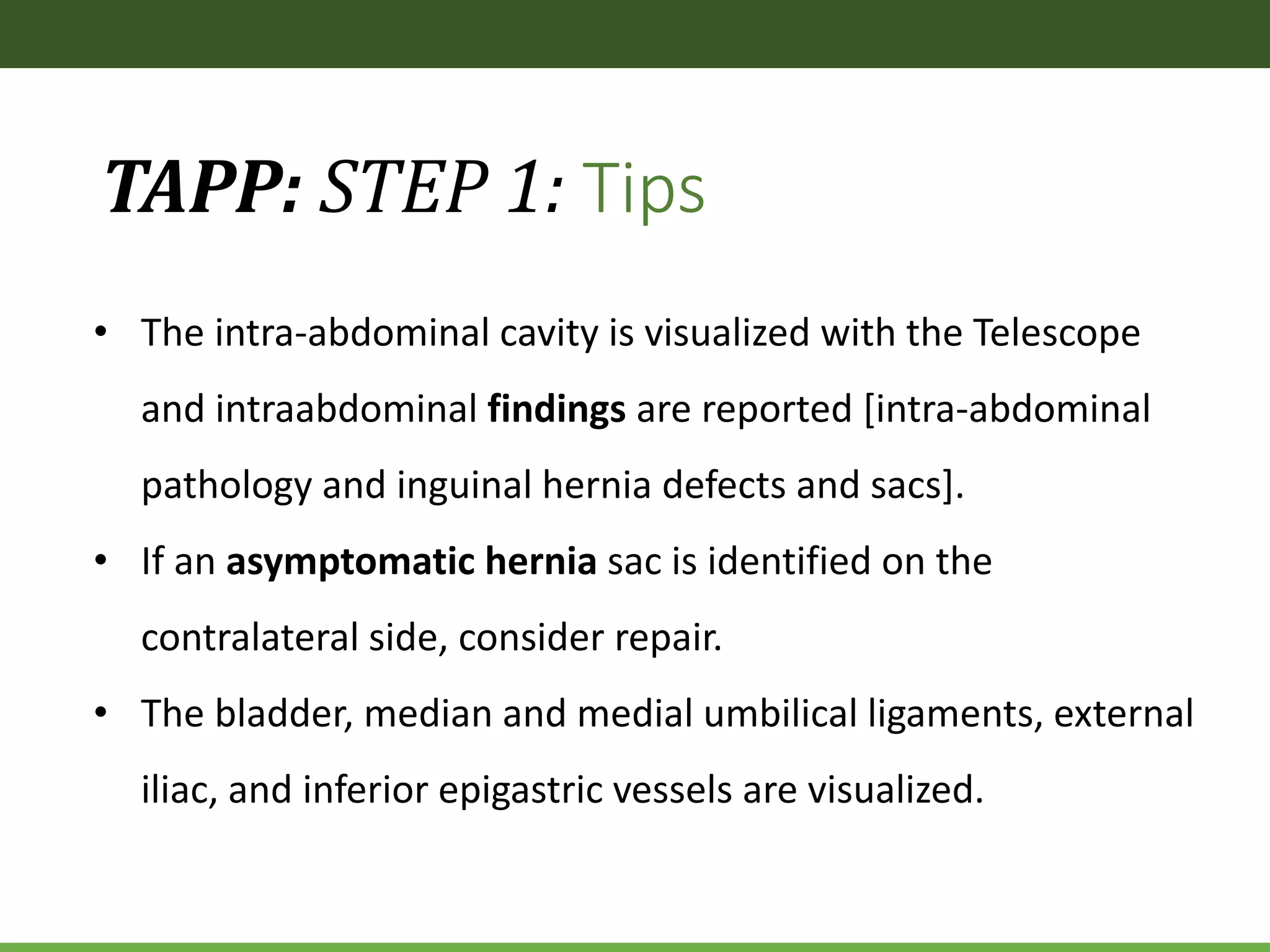 TAPP: STEP 1: Tips

• The intra-abdominal cavity is visualized with the Telescope and intraabdominal findings are reported [intra-abdominal pathology and inguinal hernia defects and sacs].

• If an asymptomatic hernia sac is identified on the contralateral side, consider repair.

• The bladder, median and medial umbilical ligaments, external iliac, and inferior epigastric vessels are visualized.